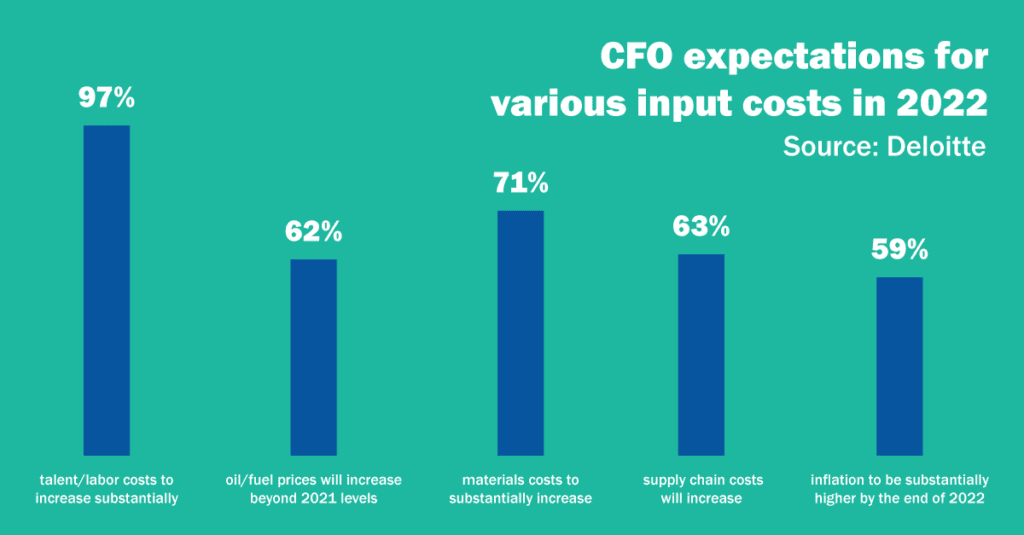 CFO expectations for various input costs in 2022
Source: Deloitte

97%
62%
71%
63%
59%

talent/labor costs to increase substantially

oil/fuel prices will increase beyond 2021 levels

materials costs to substantially increase

supply chain costs will increase

inflation to be substantially higher by the end of 2022